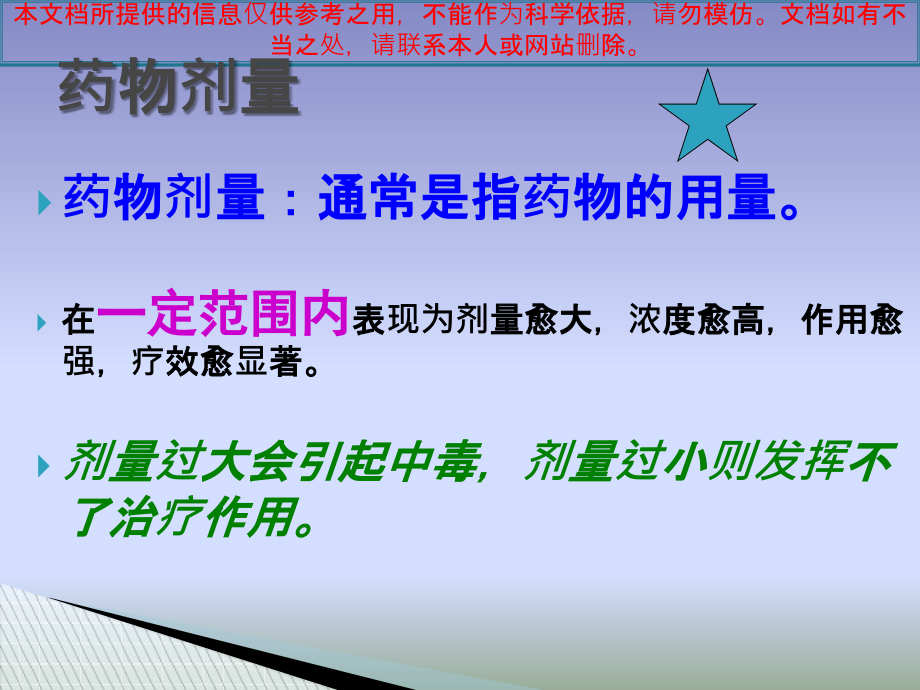 本文档所提供的信息仅供参考之用，不能作为科学依据，请勿模仿。文档如有不当之处，请联系本人或网站删除。

药物剂量

药物剂量：通常是指药物的用量。

在一定范围内表现为剂量愈大，浓度愈高，作用愈强，疗效愈显著。

剂量过大会引起中毒，剂量过小则发挥不了治疗作用。